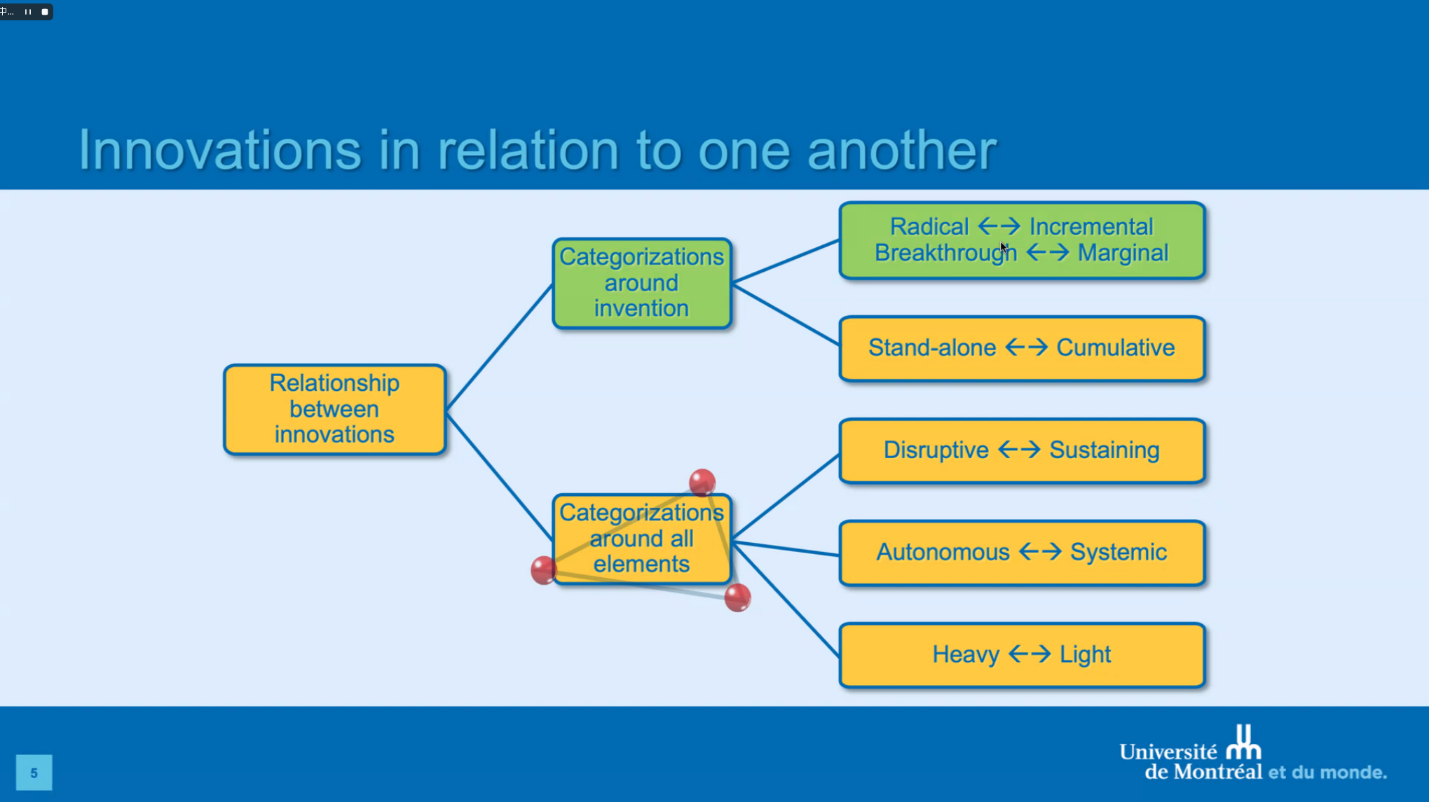 Innovations in relation to one another

Relationship between innovations

Categorizations around invention

Radical ←→ Incremental
Breakthrough ←→ Marginal

Stand-alone ←→ Cumulative

Categorizations around all elements

Disruptive ←→ Sustaining

Autonomous ←→ Systemic

Heavy ←→ Light

5

Université de Montréal et du monde.